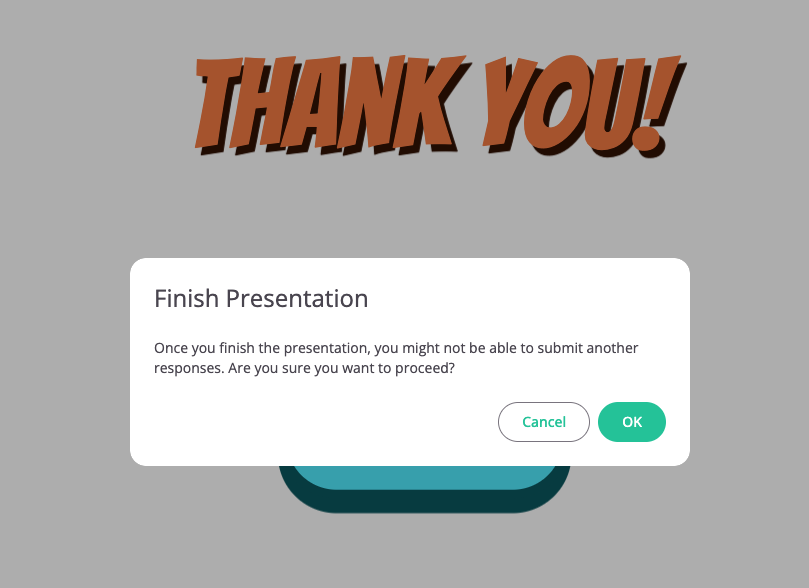 THANK YOU!

Finish Presentation

Once you finish the presentation, you might not be able to submit another responses. Are you sure you want to proceed?

Cancel
OK